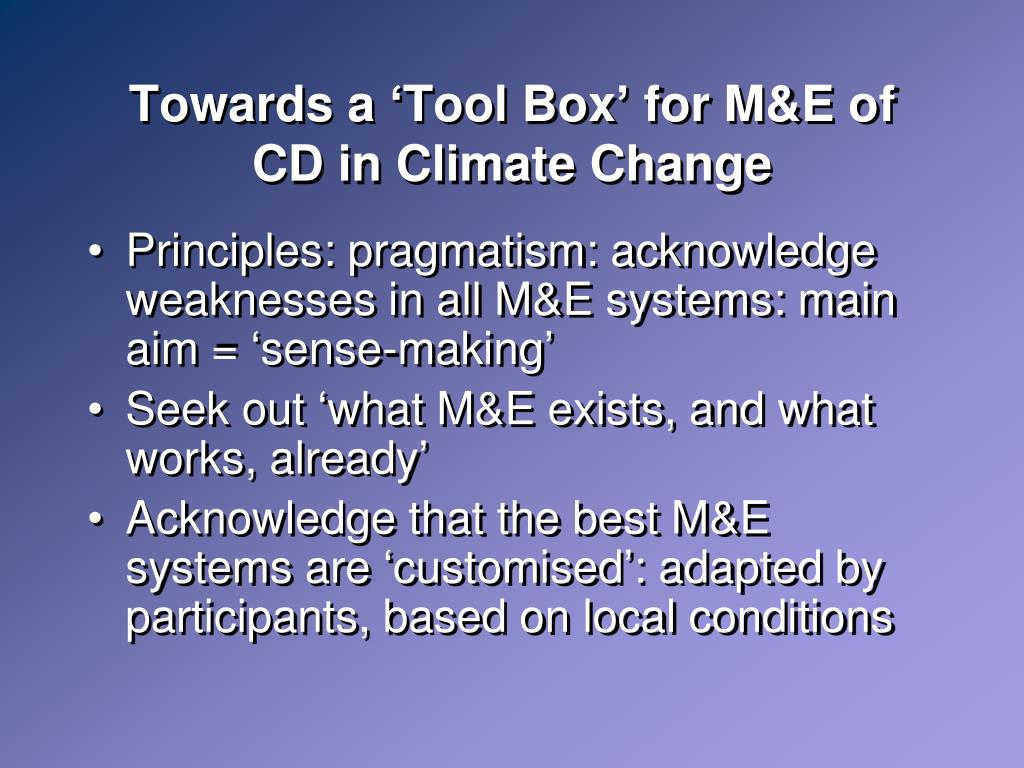 Towards a ‘Tool Box’ for M&E of CD in Climate Change

• Principles: pragmatism: acknowledge weaknesses in all M&E systems: main aim = ‘sense-making’
• Seek out ‘what M&E exists, and what works, already’
• Acknowledge that the best M&E systems are ‘customised’: adapted by participants, based on local conditions